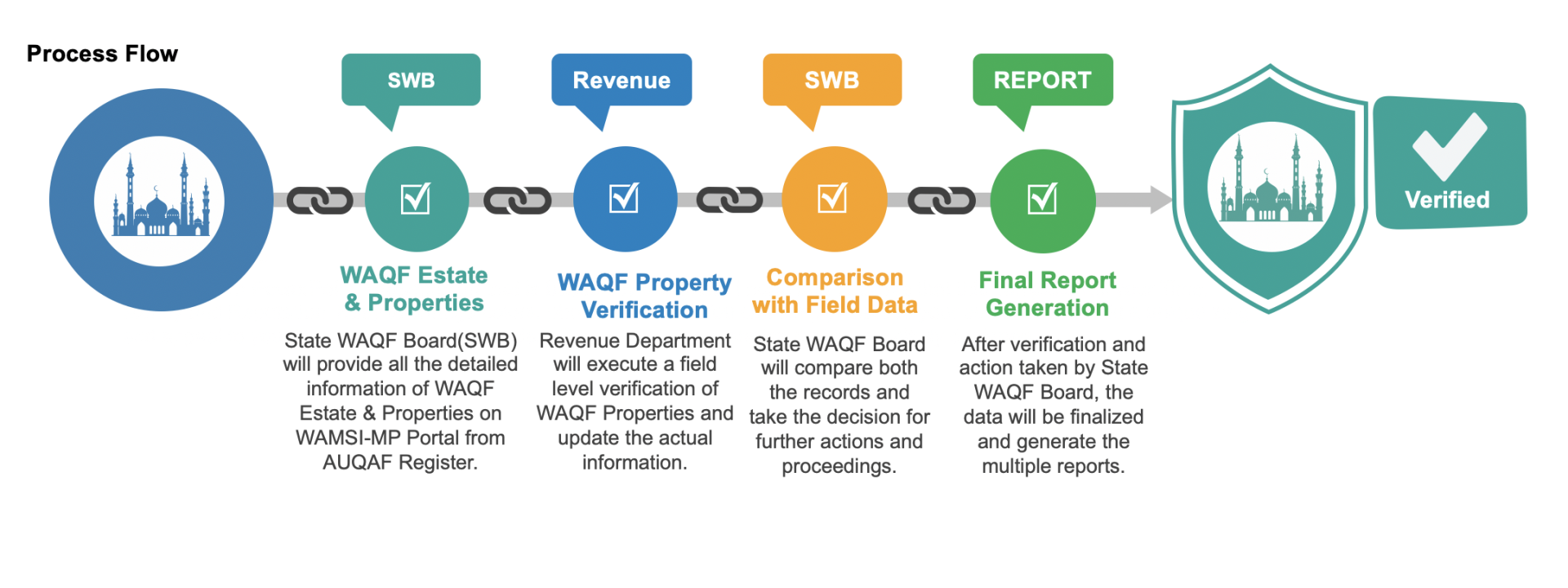 Process Flow

SWB

WAQF Estate & Properties

State WAQF Board(SWB) will provide all the detailed information of WAQF Estate & Properties on WAMSI-MP Portal from AUQAF Register.

Revenue

WAQF Property Verification

Revenue Department will execute a field level verification of WAQF Properties and update the actual information.

SWB

Comparison with Field Data

State WAQF Board will compare both the records and take the decision for further actions and proceedings.

REPORT

Final Report Generation

After verification and action taken by State WAQF Board, the data will be finalized and generate the multiple reports.

Verified